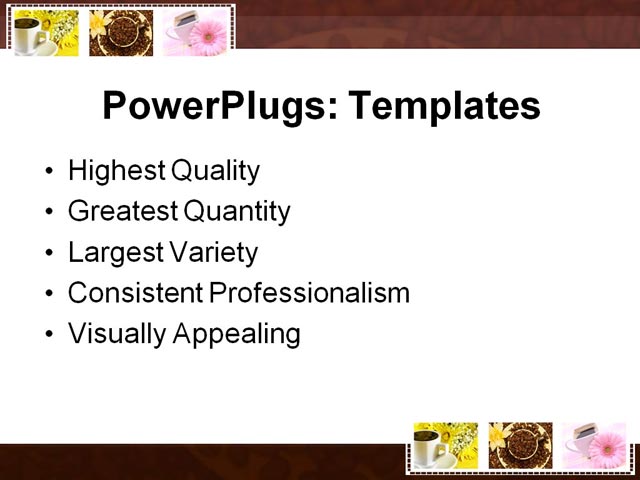 PowerPlugs: Templates

• Highest Quality
• Greatest Quantity
• Largest Variety
• Consistent Professionalism
• Visually Appealing